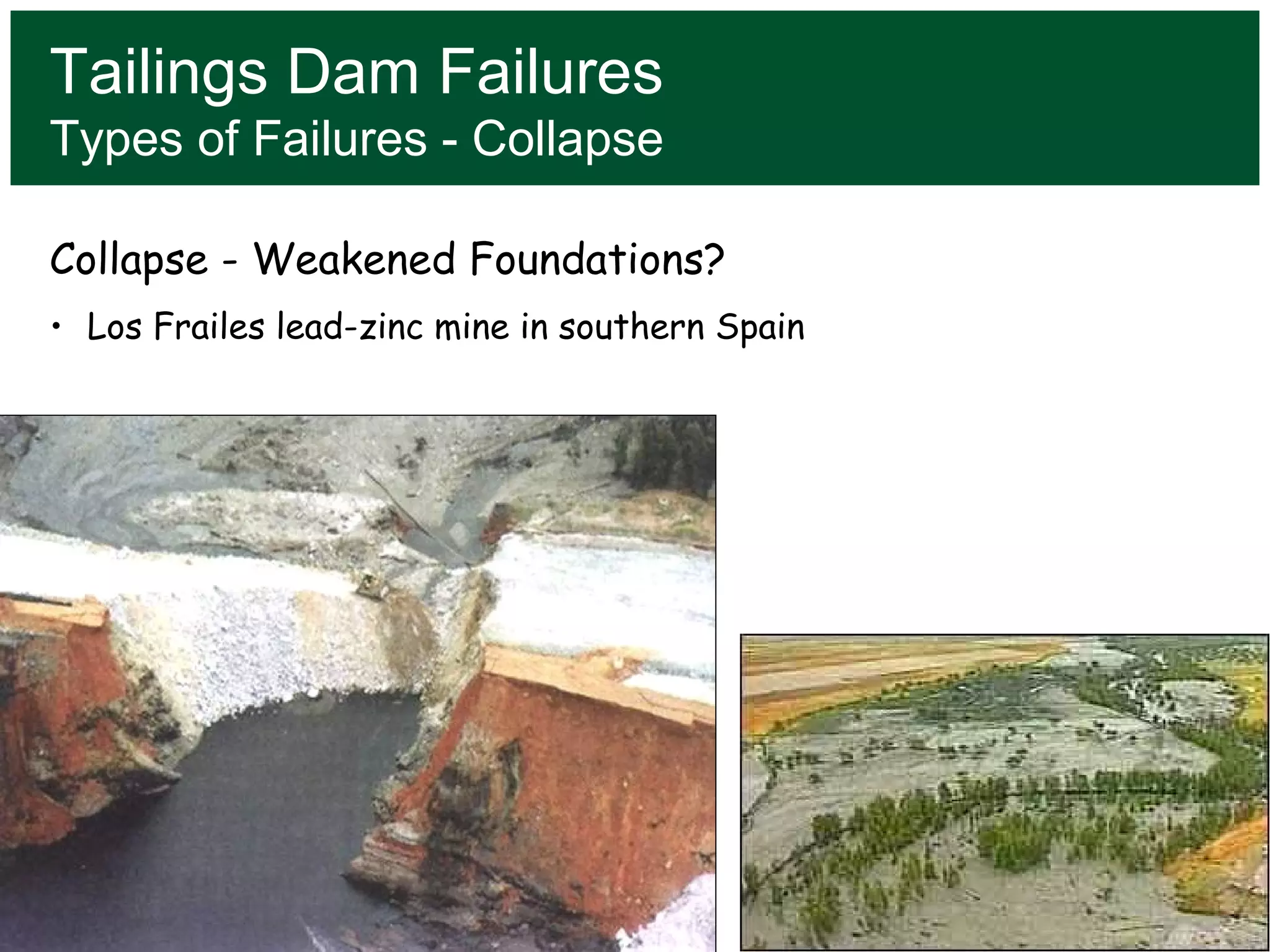 Tailings Dam Failures
Types of Failures - Collapse

Collapse - Weakened Foundations?

• Los Frailes lead-zinc mine in southern Spain